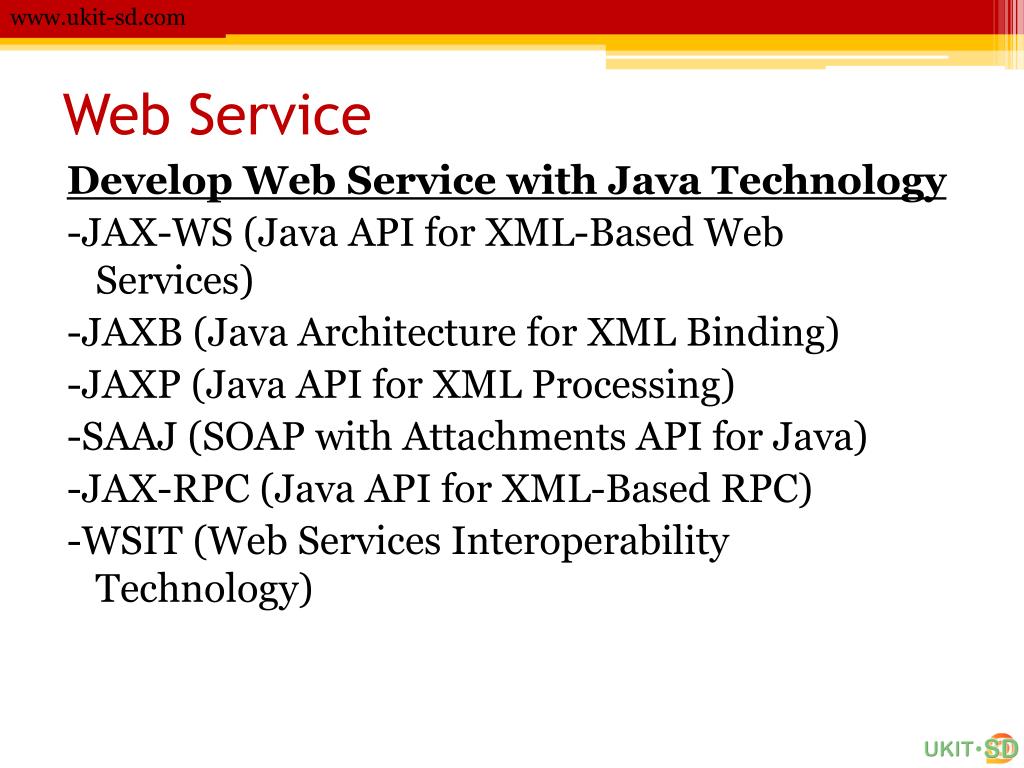 www.ukit-sd.com

Web Service

Develop Web Service with Java Technology

-JAX-WS (Java API for XML-Based Web Services)

-JAXB (Java Architecture for XML Binding)

-JAXP (Java API for XML Processing)

-SAAJ (SOAP with Attachments API for Java)

-JAX-RPC (Java API for XML-Based RPC)

-WSIT (Web Services Interoperability Technology)

UKIT·SD